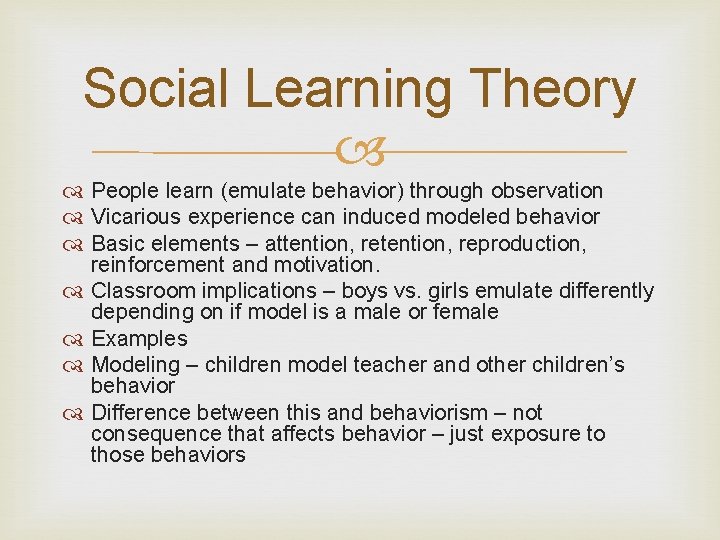 Social Learning Theory

People learn (emulate behavior) through observation
Vicarious experience can induced modeled behavior
Basic elements – attention, retention, reproduction, reinforcement and motivation.
Classroom implications – boys vs. girls emulate differently depending on if model is a male or female
Examples
Modeling – children model teacher and other children's behavior
Difference between this and behaviorism – not consequence that affects behavior – just exposure to those behaviors